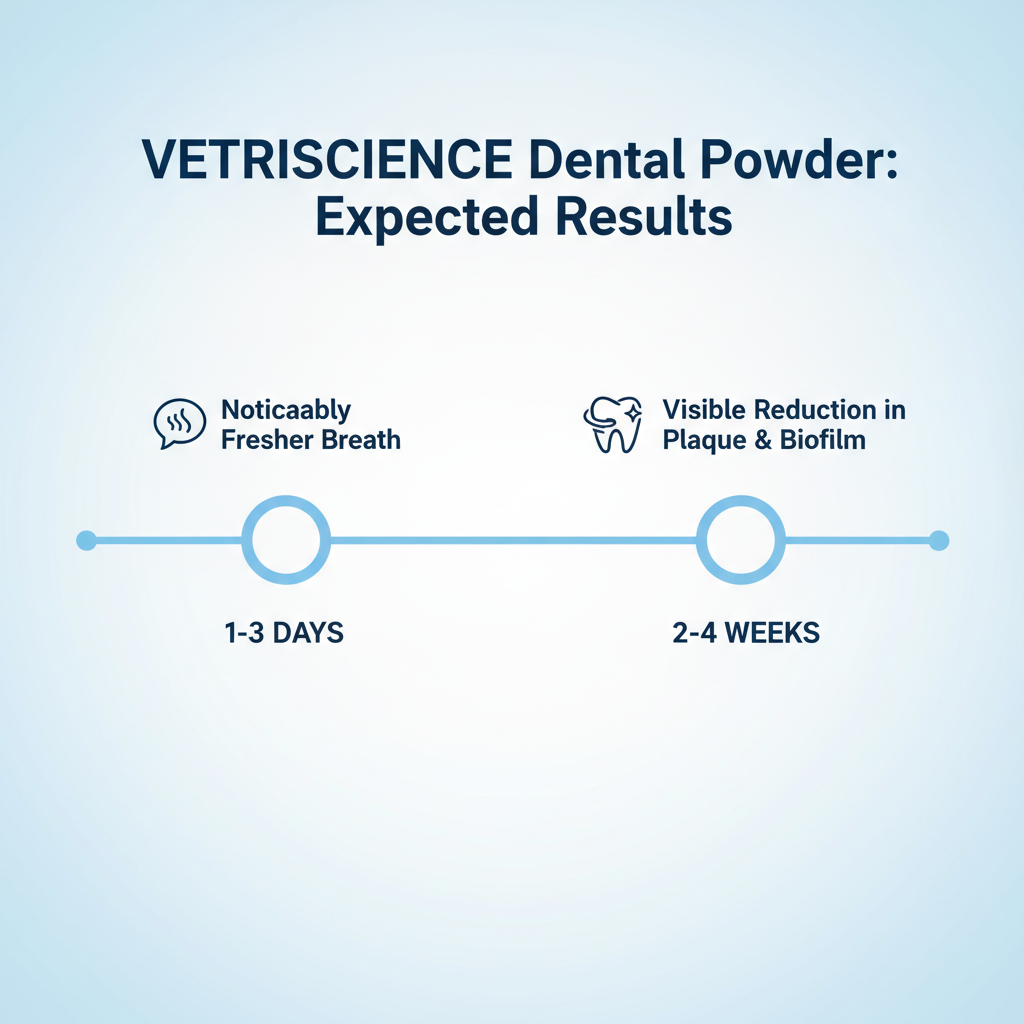 VETRISCIENCE Dental Powder: Expected Results

Noticaably Fresher Breath

Visible Reduction in Plaque & Biofilm

1-3 DAYS

2-4 WEEKS